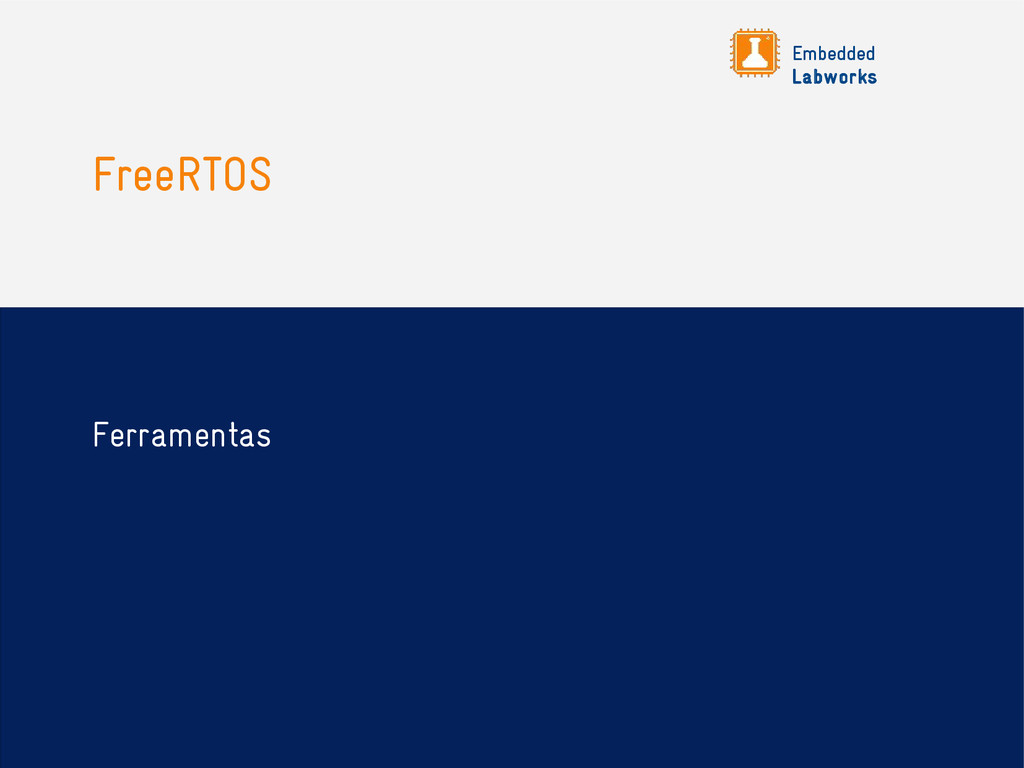 Embedded
Labworks

FreeRTOS

Ferramentas